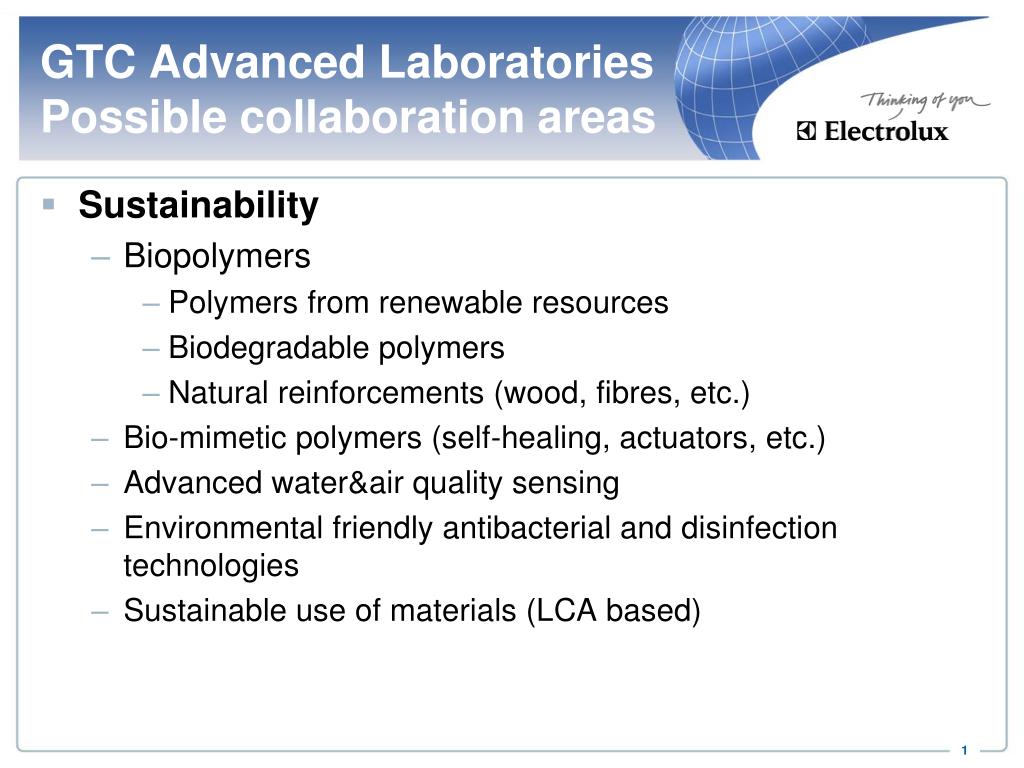 GTC Advanced Laboratories
Possible collaboration areas

Thinking of you
Electrolux

▪ Sustainability
– Biopolymers
– Polymers from renewable resources
– Biodegradable polymers
– Natural reinforcements (wood, fibres, etc.)
– Bio-mimetic polymers (self-healing, actuators, etc.)
– Advanced water&air quality sensing
– Environmental friendly antibacterial and disinfection technologies
– Sustainable use of materials (LCA based)

1